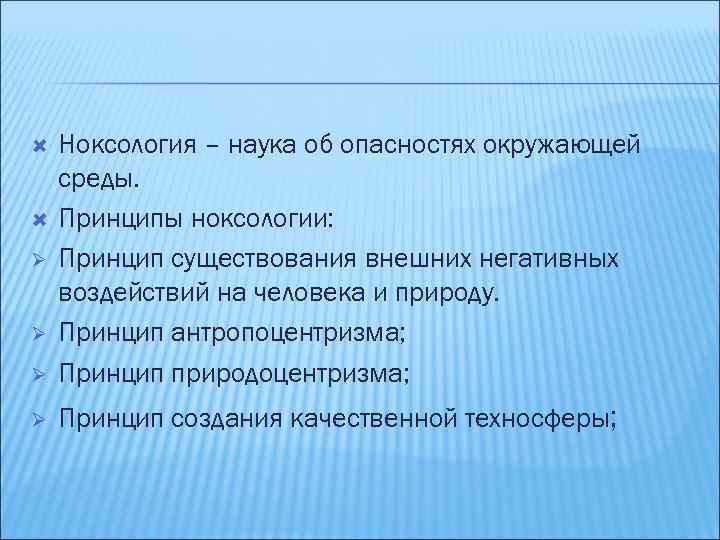 Ноксология – наука об опасностях окружающей среды.

Принципы ноксологии:

Принцип существования внешних негативных воздействий на человека и природу.

Принцип антропоцентризма;

Принцип природоцентризма;

Принцип создания качественной техносферы;